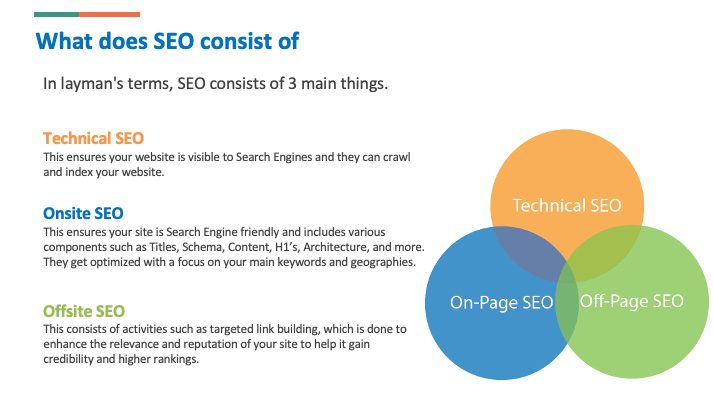 What does SEO consist of

In layman's terms, SEO consists of 3 main things.

Technical SEO
This ensures your website is visible to Search Engines and they can crawl and index your website.

Onsite SEO
This ensures your site is Search Engine friendly and includes various components such as Titles, Schema, Content, H1's, Architecture, and more. They get optimized with a focus on your main keywords and geographies.

Offsite SEO
This consists of activities such as targeted link building, which is done to enhance the relevance and reputation of your site to help it gain credibility and higher rankings.

Technical SEO

On-Page SEO

Off-Page SEO